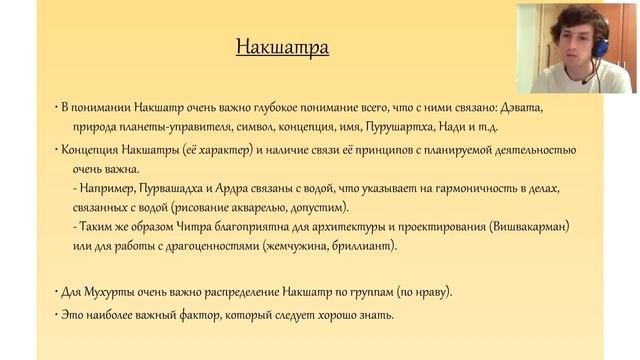 Накшатра

• В понимании Накшатр очень важно глубокое понимание всего, что с ними связано: Дэвата, природа планеты-управителя, символ, концепция, имя, Пурушартха, Нади и т.д.

• Концепция Накшатры (её характер) и наличие связи её принципов с планируемой деятельностью очень важна.
- Например, Пурвашадха и Ардра связаны с водой, что указывает на гармоничность в делах, связанных с водой (рисование акварелью, допустим).
- Таким же образом Читра благоприятна для архитектуры и проектирования (Вишвакарман) или для работы с драгоценностями (жемчужина, бриллиант).

• Для Мухурты очень важно распределение Накшатр по группам (по нраву).

• Это наиболее важный фактор, который следует хорошо знать.